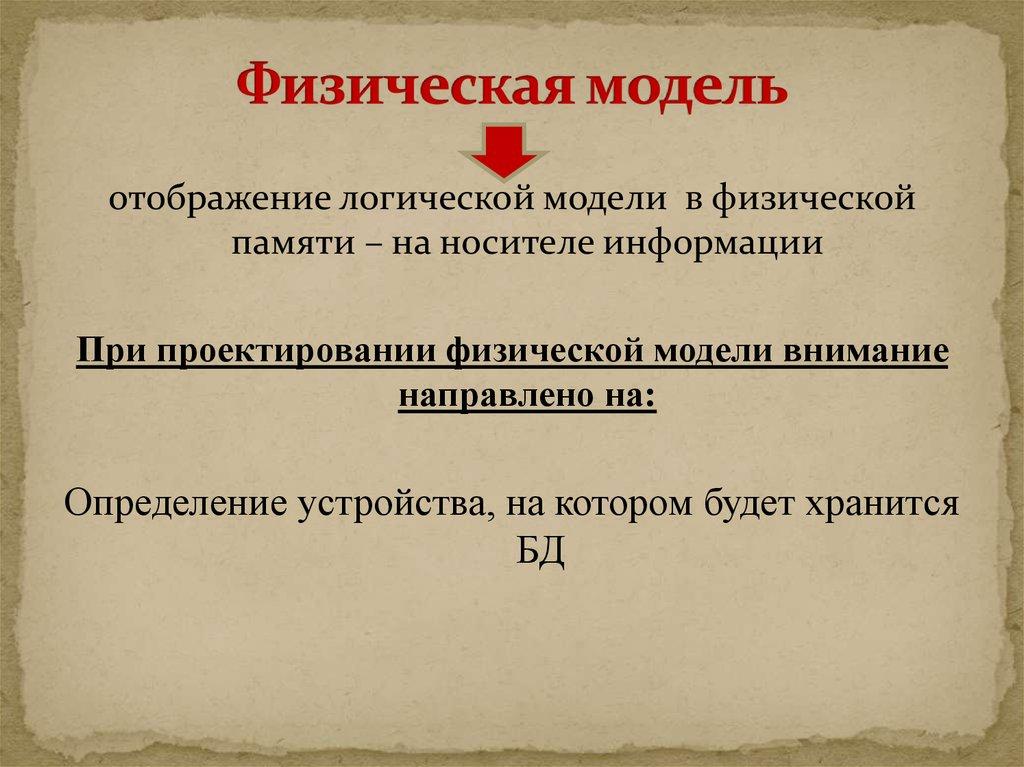 Физическая модель

отображение логической модели в физической памяти – на носителе информации

При проектировании физической модели внимание направлено на:

Определение устройства, на котором будет хранится БД